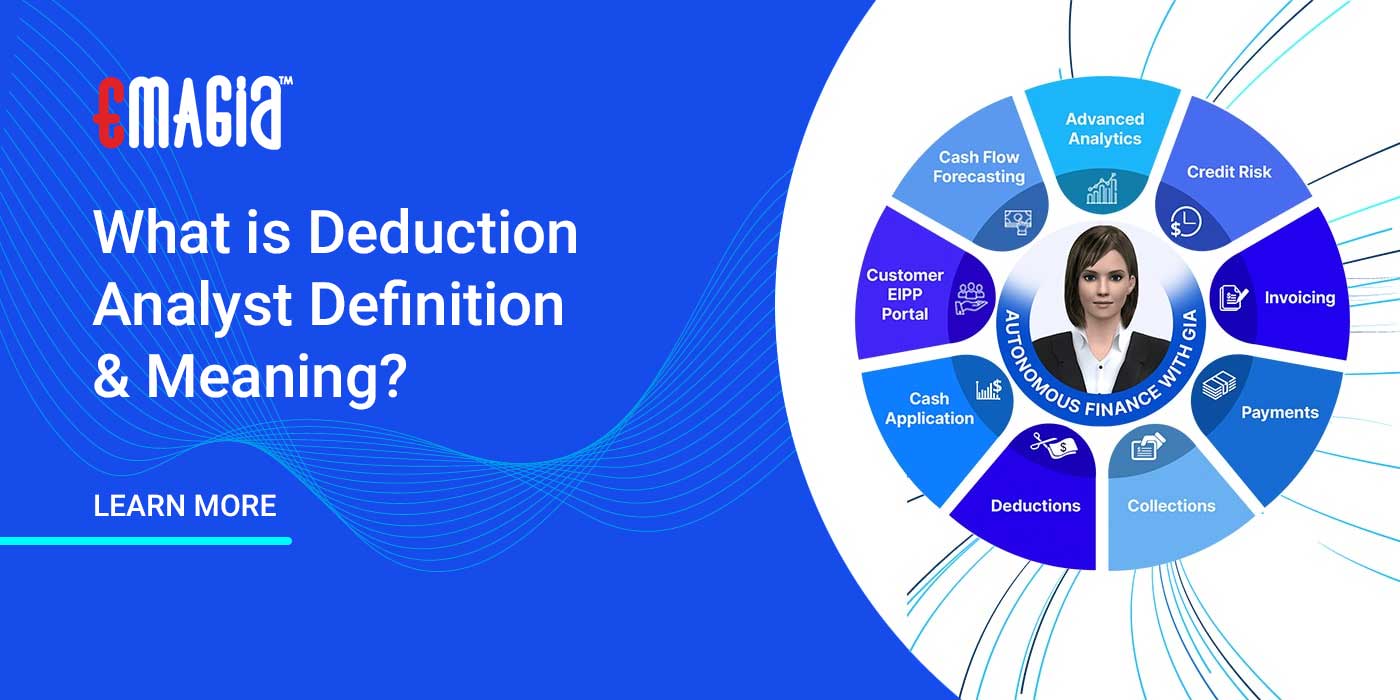 EMAGIA™

What is Deduction Analyst Definition & Meaning?

LEARN MORE

Advanced Analytics

Credit Risk

Invoicing

Payments

Collections

Deductions

Cash Application

Customer EIPP Portal

Cash Flow Forecasting

AUTONOMOUS FINANCE WITH GIA